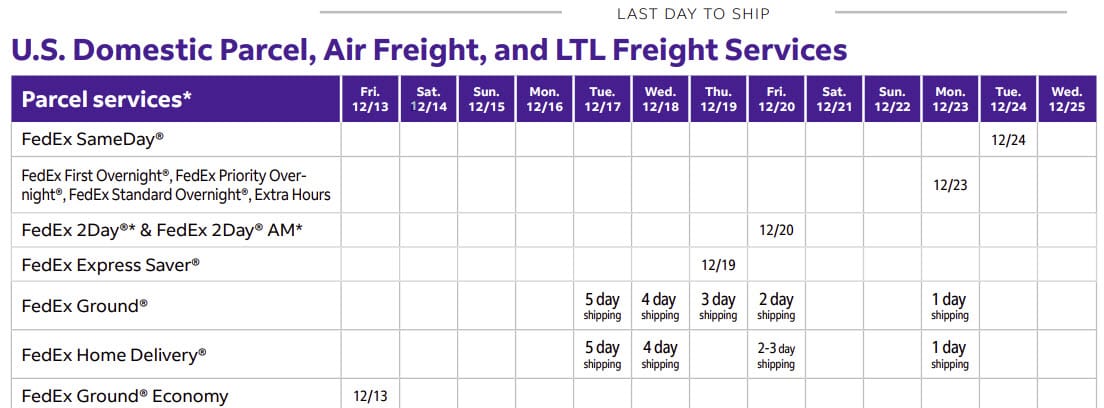 LAST DAY TO SHIP

U.S. Domestic Parcel, Air Freight, and LTL Freight Services

| Parcel services* | Fri. 12/13 | Sat. 12/14 | Sun. 12/15 | Mon. 12/16 | Tue. 12/17 | Wed. 12/18 | Thu. 12/19 | Fri. 12/20 | Sat. 12/21 | Sun. 12/22 | Mon. 12/23 | Tue. 12/24 | Wed. 12/25 |
|---|---|---|---|---|---|---|---|---|---|---|---|---|---|
| FedEx SameDay® | | | | | | | | | | | | 12/24 | |
| FedEx First Overnight®, FedEx Priority Overnight®, FedEx Standard Overnight®, Extra Hours | | | | | | | | | | | 12/23 | | |
| FedEx 2Day®* & FedEx 2Day® AM* | | | | | | | | 12/20 | | | | | |
| FedEx Express Saver® | | | | | | | 12/19 | | | | | | |
| FedEx Ground® | | | | | 5 day shipping | 4 day shipping | 3 day shipping | 2 day shipping | | | 1 day shipping | | |
| FedEx Home Delivery® | | | | | 5 day shipping | 4 day shipping | | 2-3 day shipping | | | 1 day shipping | | |
| FedEx Ground® Economy | 12/13 | | | | | | | | | | | | |